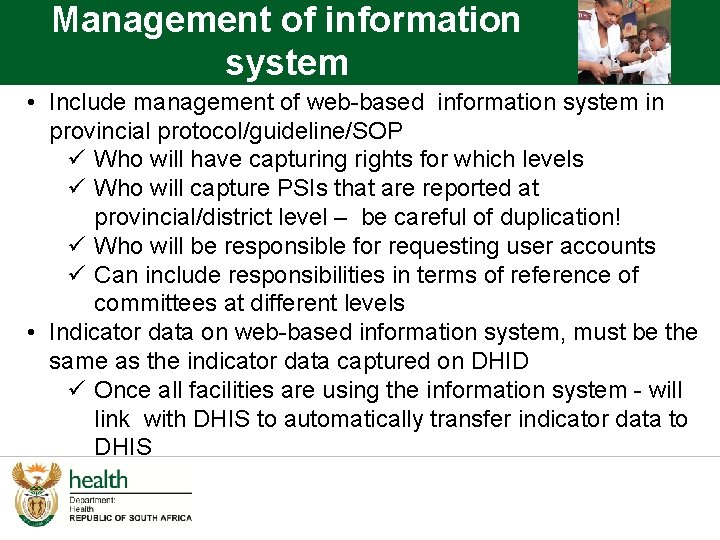 Management of information system

• Include management of web-based information system in provincial protocol/guideline/SOP
✓ Who will have capturing rights for which levels
✓ Who will capture PSIs that are reported at provincial/district level – be careful of duplication!
✓ Who will be responsible for requesting user accounts
✓ Can include responsibilities in terms of reference of committees at different levels
• Indicator data on web-based information system, must be the same as the indicator data captured on DHID
✓ Once all facilities are using the information system - will link with DHIS to automatically transfer indicator data to DHIS

health
Department:
Health
REPUBLIC OF SOUTH AFRICA